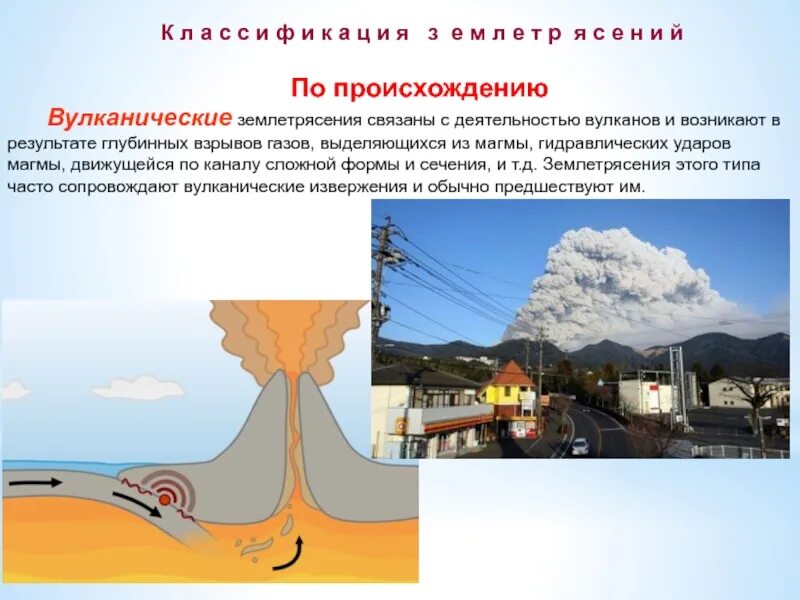 Классификация землетрясений

По происхождению

Вулканические землетрясения связаны с деятельностью вулканов и возникают в результате глубинных взрывов газов, выделяющихся из магмы, гидравлических ударов магмы, движущейся по каналу сложной формы и сечения, и т.д. Землетрясения этого типа часто сопровождают вулканические извержения и обычно предшествуют им.